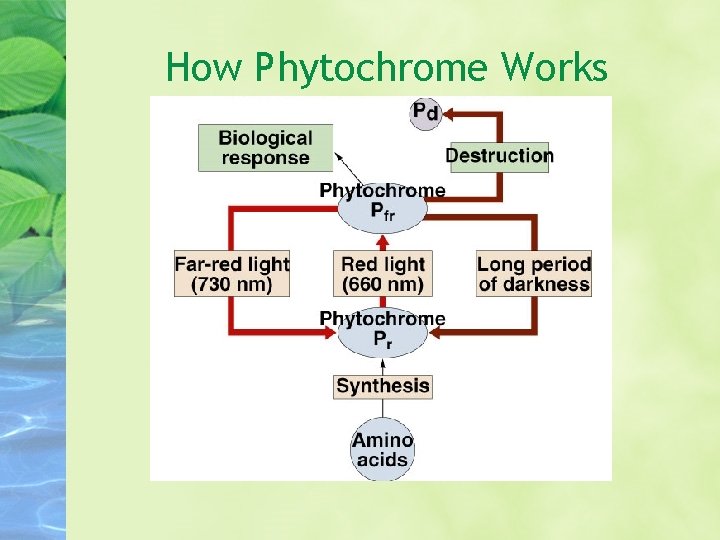 How Phytochrome Works

$P_d$

Biological response

Destruction

Phytochrome $P_{fr}$

Far-red light (730 nm)

Red light (660 nm)

Long period of darkness

Phytochrome $P_r$

Synthesis

Amino acids